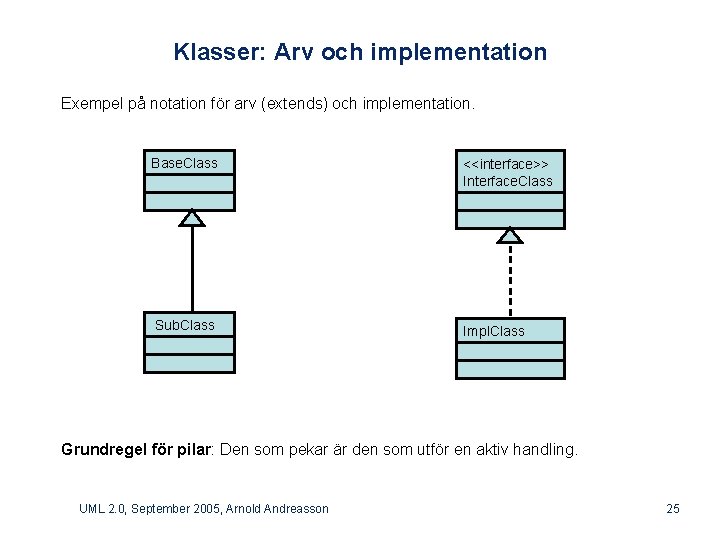 Klasser: Arv och implementation

Exempel på notation för arv (extends) och implementation.

BaseClass

SubClass

<<interface>>
InterfaceClass

ImplClass

Grundregel för pilar: Den som pekar är den som utför en aktiv handling.

UML 2.0, September 2005, Arnold Andreasson

25